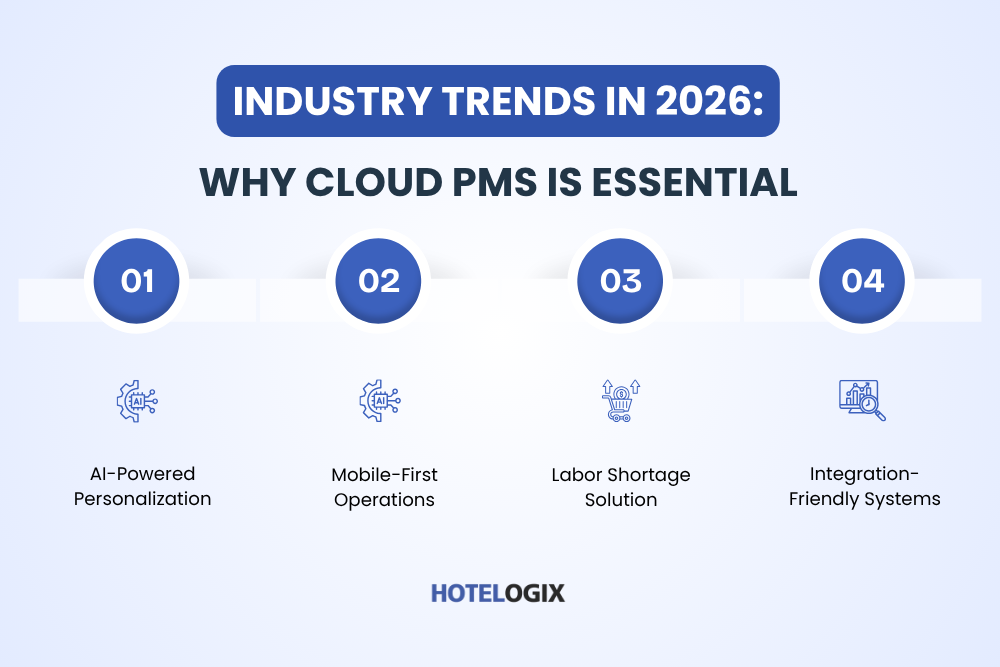 INDUSTRY TRENDS IN 2026:

WHY CLOUD PMS IS ESSENTIAL

01

AI

AI-Powered Personalization

02

AI

Mobile-First Operations

03

Labor Shortage Solution

04

Integration-Friendly Systems

HOTELOGIX